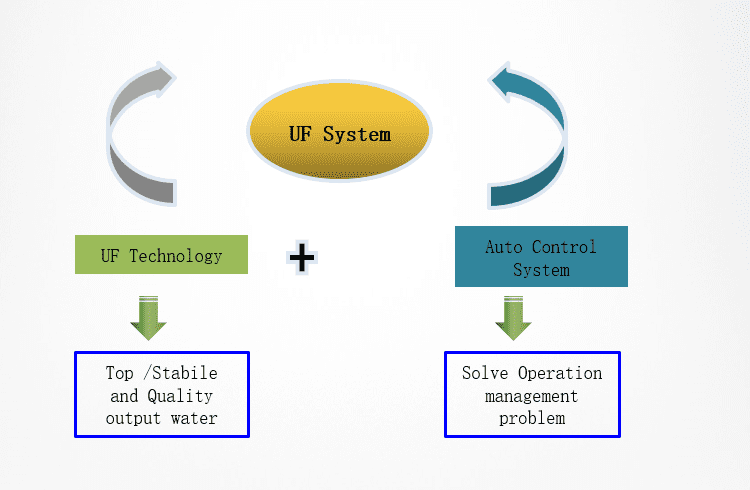 UF System

UF Technology

+

Auto Control System

Top /Stabile and Quality output water

Solve Operation management problem